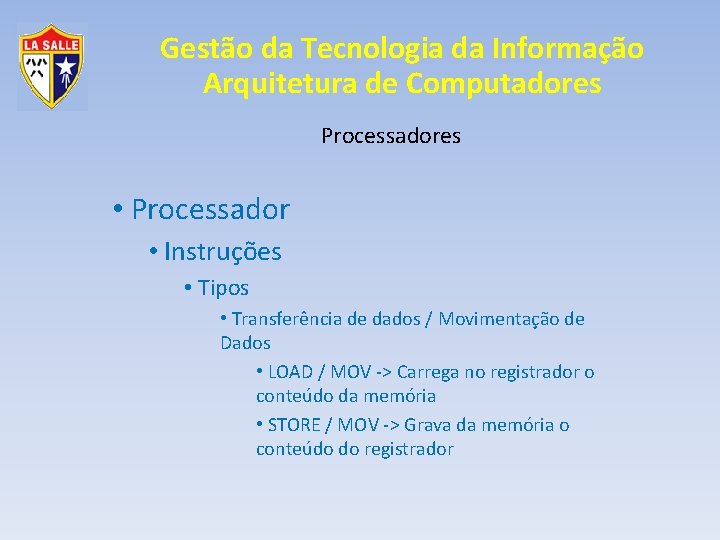 LA SALLE

Gestão da Tecnologia da Informação
Arquitetura de Computadores

Processadores

• Processador
• Instruções
• Tipos
• Transferência de dados / Movimentação de Dados
• LOAD / MOV -> Carrega no registrador o conteúdo da memória
• STORE / MOV -> Grava da memória o conteúdo do registrador